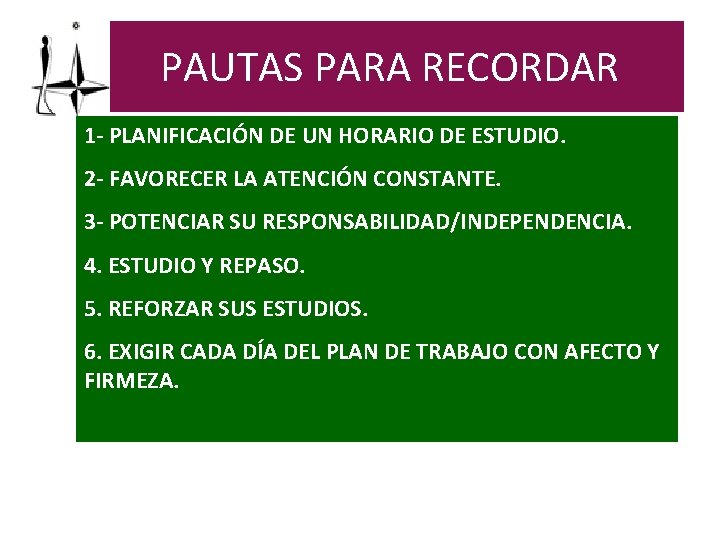 PAUTAS PARA RECORDAR

1- PLANIFICACIÓN DE UN HORARIO DE ESTUDIO.

2- FAVORECER LA ATENCIÓN CONSTANTE.

3- POTENCIAR SU RESPONSABILIDAD/INDEPENDENCIA.

4. ESTUDIO Y REPASO.

5. REFORZAR SUS ESTUDIOS.

6. EXIGIR CADA DÍA DEL PLAN DE TRABAJO CON AFECTO Y FIRMEZA.